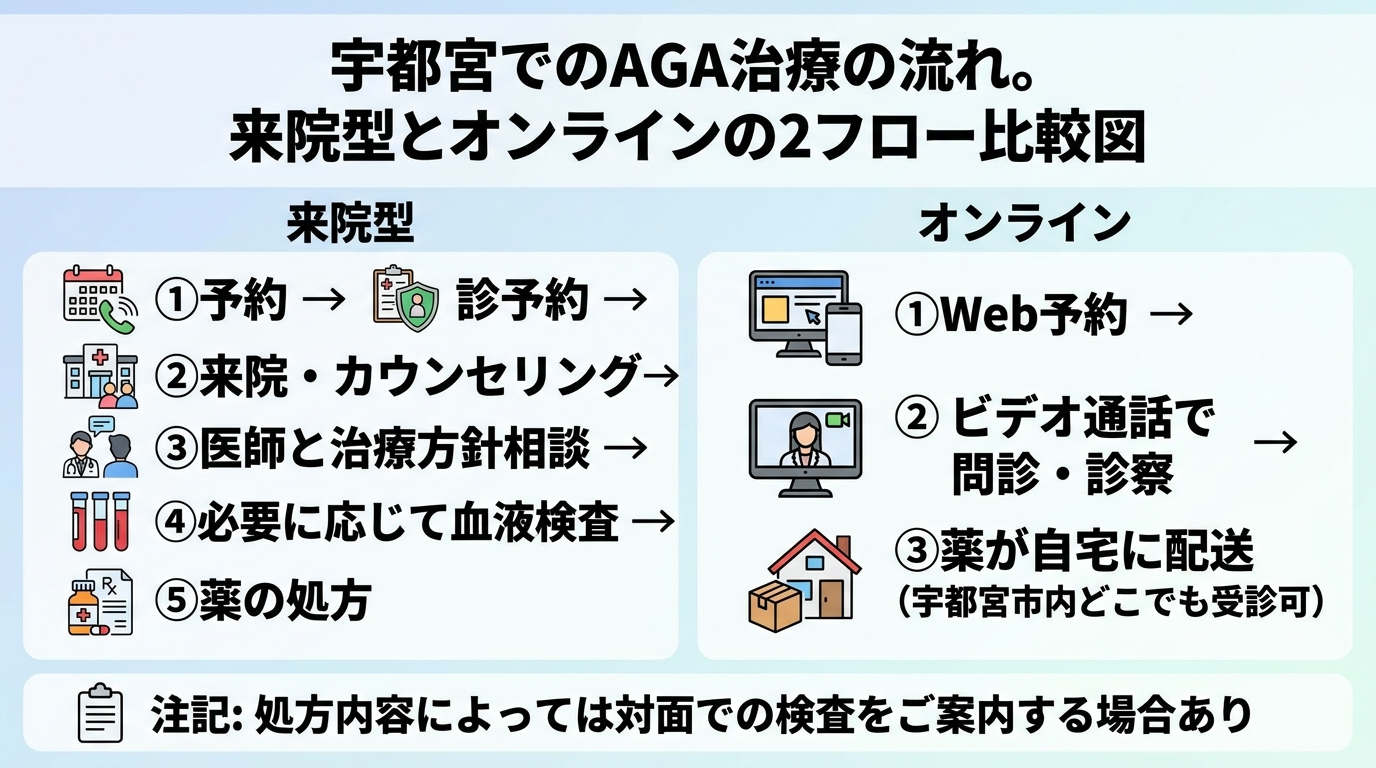 宇都宮でのAGA治療の流れ。
来院型とオンラインの2フロー比較図

来院型

①予約 → 診予約 →
②来院・カウンセリング→
③医師と治療方針相談 →
④必要に応じて血液検査 →
⑤薬の処方

オンライン

①Web予約 →
② ビデオ通話で問診・診察 →
③薬が自宅に配送
（宇都宮市内どこでも受診可）

注記: 処方内容によっては対面での検査をご案内する場合あり